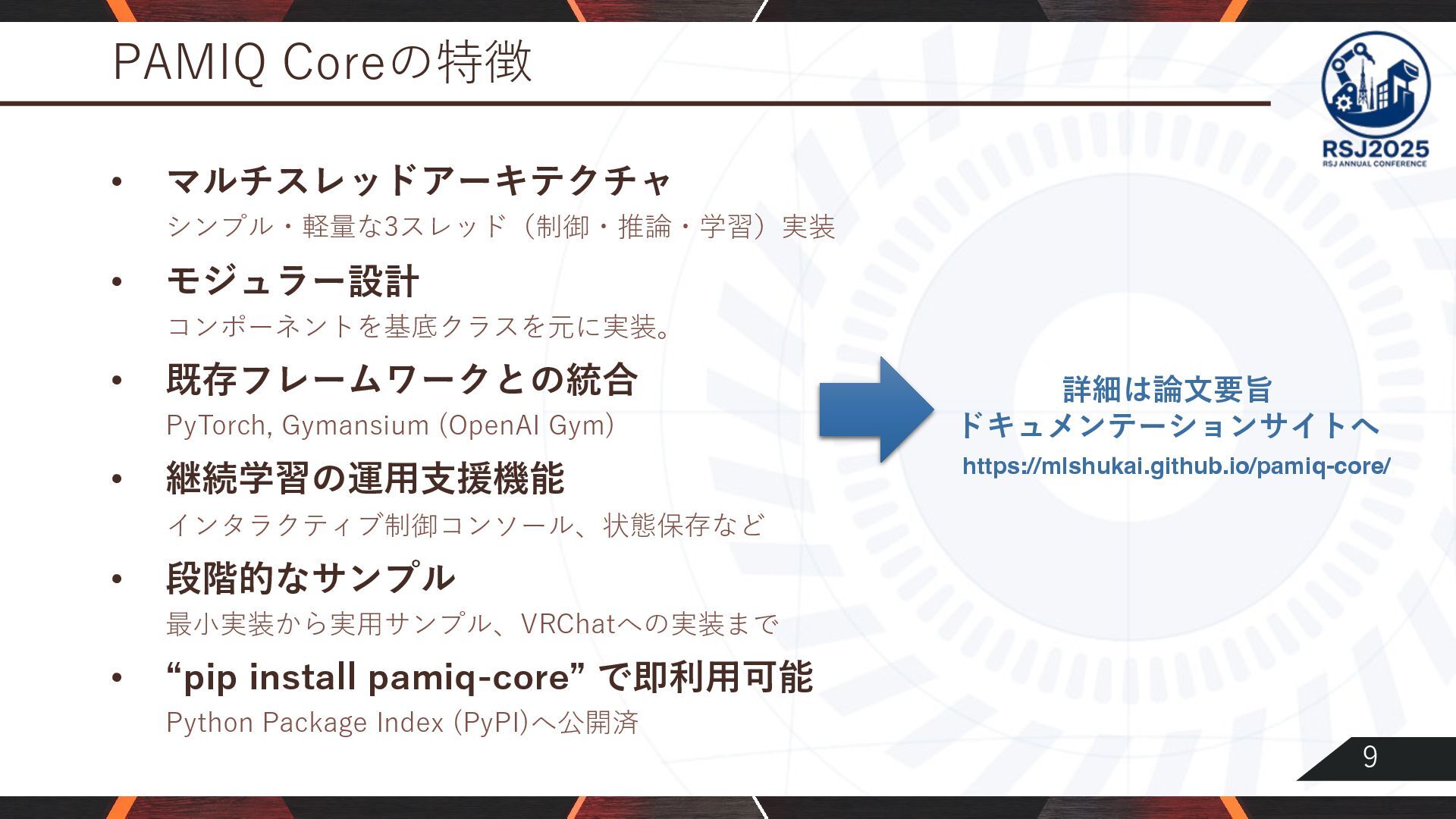 PAMIQ Coreの特徴

RSJ2025
RSJ ANNUAL CONFERENCE

• マルチスレッドアーキテクチャ
シンプル・軽量な3スレッド（制御・推論・学習）実装

• モジュラー設計
コンポーネントを基底クラスを元に実装。

• 既存フレームワークとの統合
PyTorch, Gymansium (OpenAI Gym)

• 継続学習の運用支援機能
インタラクティブ制御コンソール、状態保存など

• 段階的なサンプル
最小実装から実用サンプル、VRChatへの実装まで

• “pip install pamiq-core” で即利用可能
Python Package Index (PyPI)へ公開済

詳細は論文要旨
ドキュメンテーションサイトへ
https://mlshukai.github.io/pamiq-core/

9